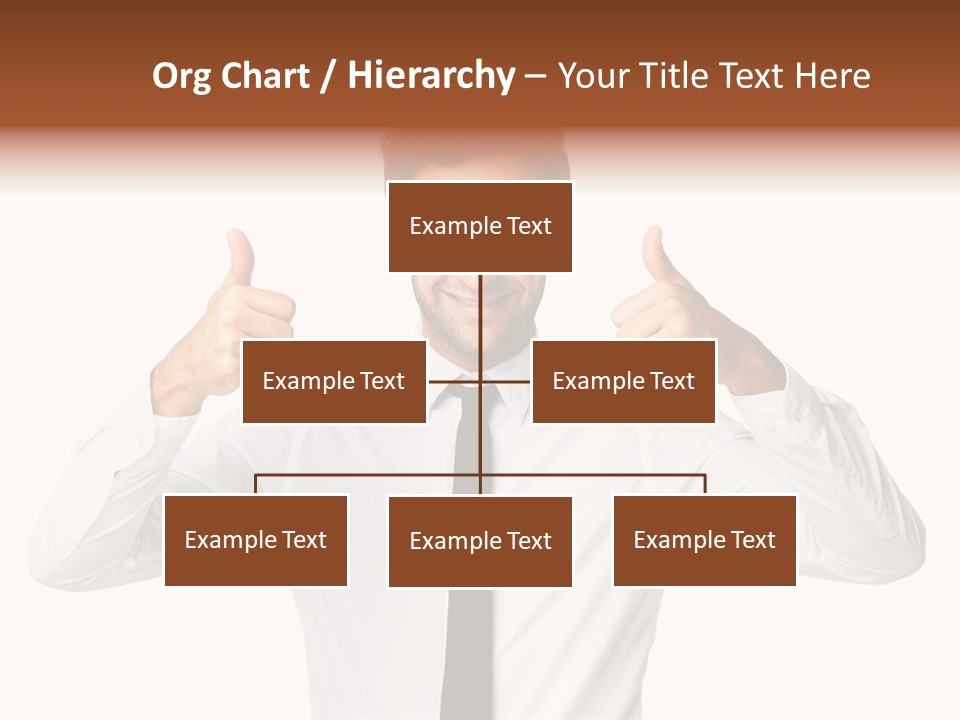 Org Chart / Hierarchy – Your Title Text Here

Example Text

Example Text

Example Text

Example Text

Example Text

Example Text